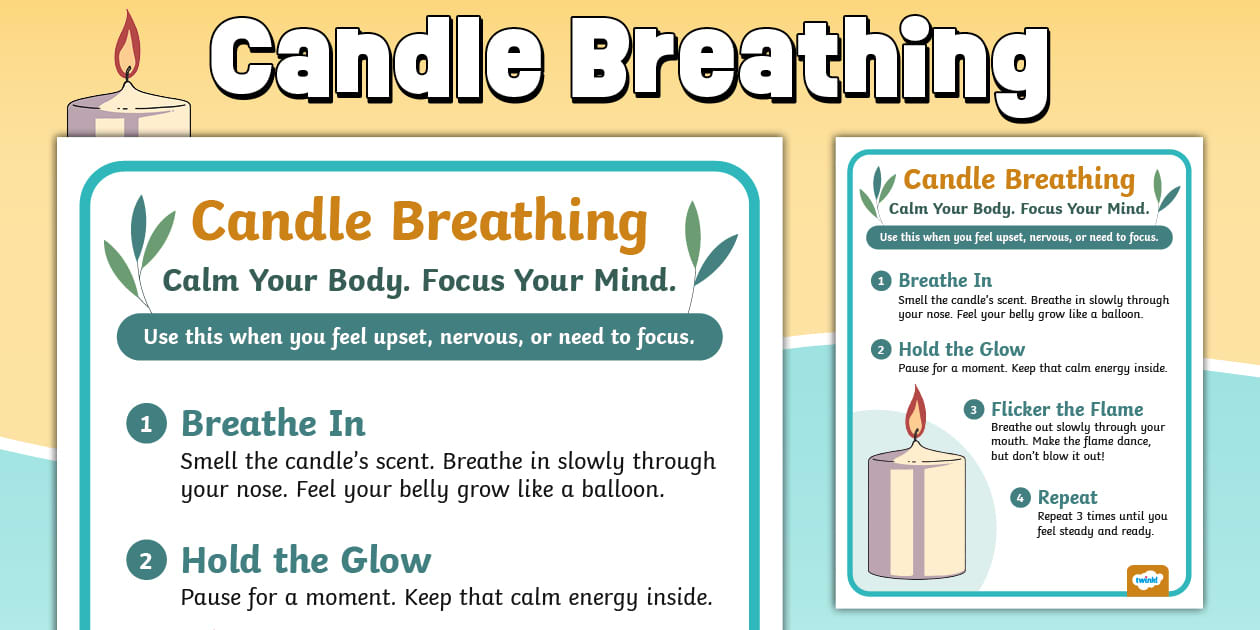 Candle Breathing

Candle Breathing

Calm Your Body. Focus Your Mind.

Use this when you feel upset, nervous, or need to focus.

1 Breathe In

Smell the candle's scent. Breathe in slowly through your nose. Feel your belly grow like a balloon.

2 Hold the Glow

Pause for a moment. Keep that calm energy inside.

Candle Breathing

Calm Your Body. Focus Your Mind.

Use this when you feel upset, nervous, or need to focus.

1 Breathe In

Smell the candle's scent. Breathe in slowly through your nose. Feel your belly grow like a balloon.

2 Hold the Glow

Pause for a moment. Keep that calm energy inside.

3 Flicker the Flame

Breathe out slowly through your mouth. Make the flame dance, but don't blow it out!

4 Repeat

Repeat 3 times until you feel steady and ready.

twinkl